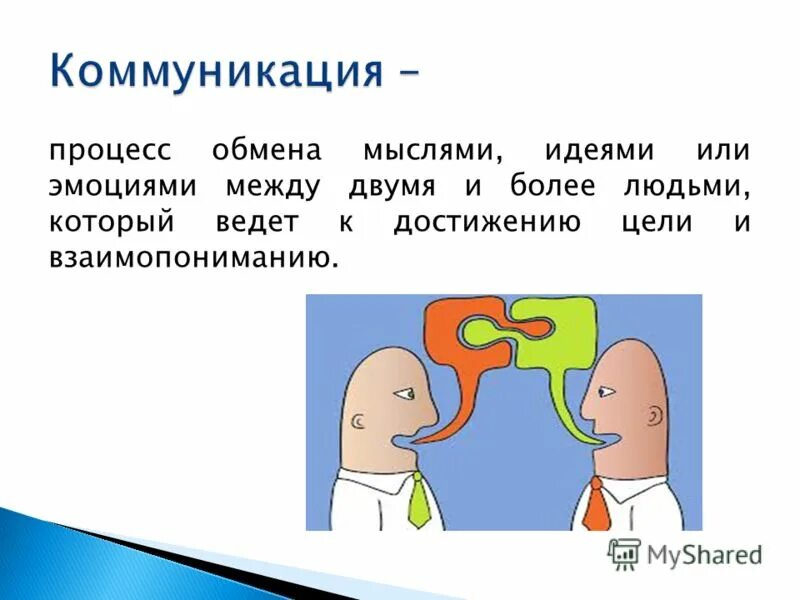 Коммуникация –

процесс обмена мыслями, идеями или эмоциями между двумя и более людьми, который ведет к достижению цели и взаимопониманию.

MyShared